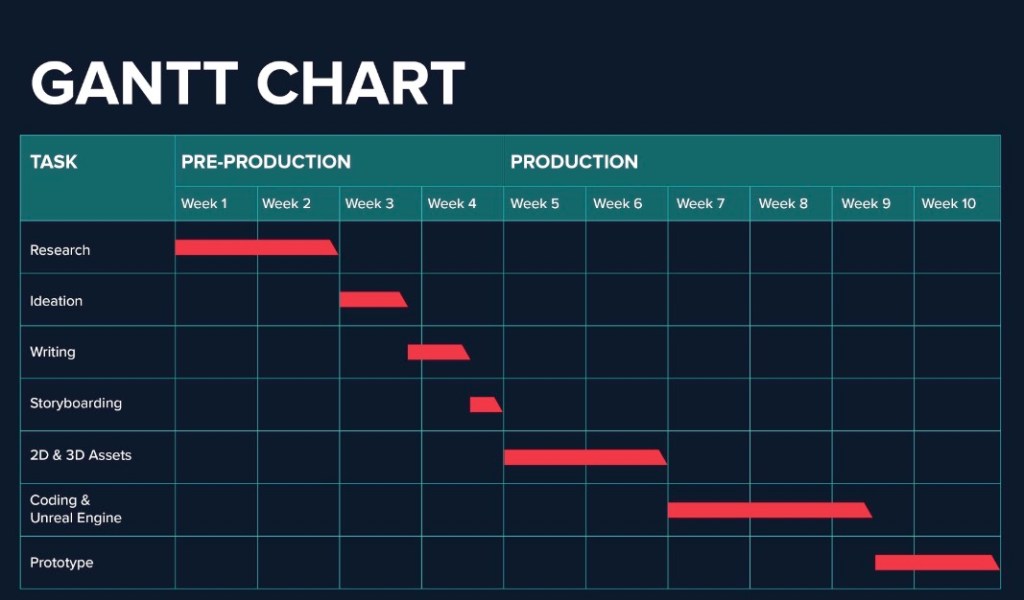 GANTT CHART

| TASK | PRE-PRODUCTION | | | | PRODUCTION | | | | | |
|---|---|---|---|---|---|---|---|---|---|---|
| | Week 1 | Week 2 | Week 3 | Week 4 | Week 5 | Week 6 | Week 7 | Week 8 | Week 9 | Week 10 |
| Research | | | | | | | | | | |
| Ideation | | | | | | | | | | |
| Writing | | | | | | | | | | |
| Storyboarding | | | | | | | | | | |
| 2D & 3D Assets | | | | | | | | | | |
| Coding & Unreal Engine | | | | | | | | | | |
| Prototype | | | | | | | | | | |